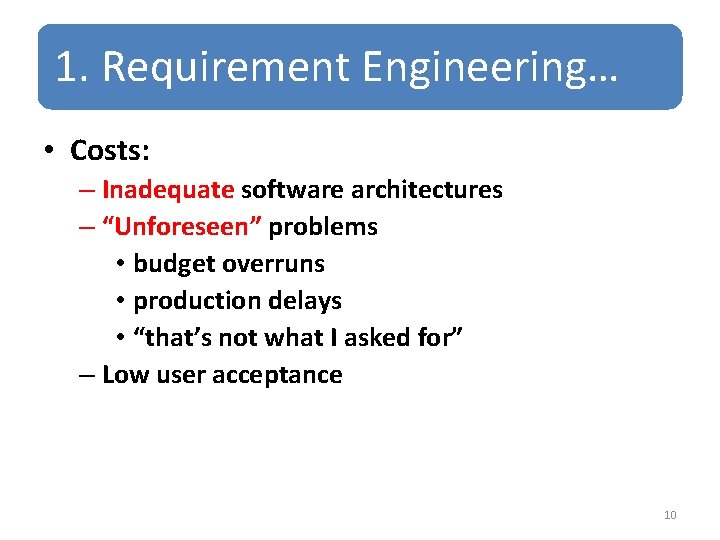 1. Requirement Engineering…

• Costs:
– Inadequate software architectures
– “Unforeseen” problems
• budget overruns
• production delays
• “that’s not what I asked for”
– Low user acceptance

10